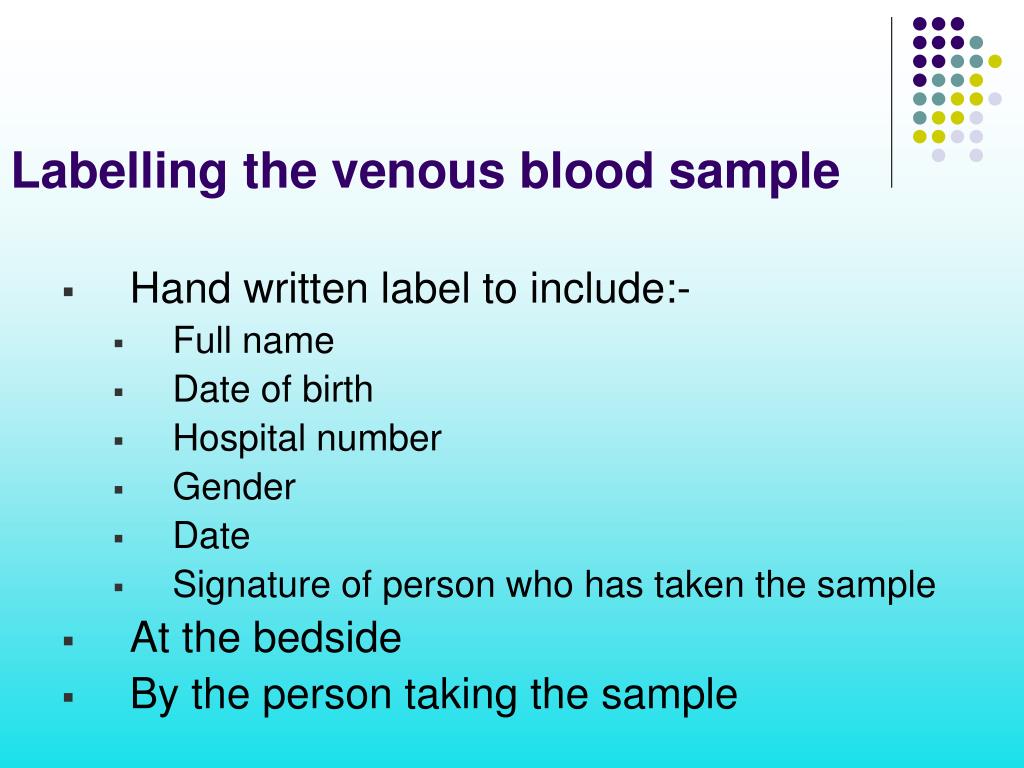 Labelling the venous blood sample

- Hand written label to include:-
  - Full name
  - Date of birth
  - Hospital number
  - Gender
  - Date
  - Signature of person who has taken the sample
- At the bedside
- By the person taking the sample